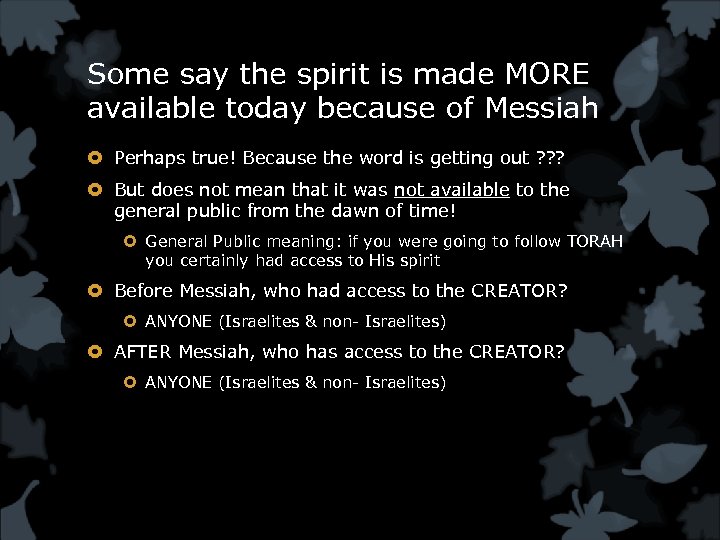 Some say the spirit is made MORE available today because of Messiah

Perhaps true! Because the word is getting out ???

But does not mean that it was not available to the general public from the dawn of time!

General Public meaning: if you were going to follow TORAH you certainly had access to His spirit

Before Messiah, who had access to the CREATOR?

ANYONE (Israelites & non- Israelites)

AFTER Messiah, who has access to the CREATOR?

ANYONE (Israelites & non- Israelites)